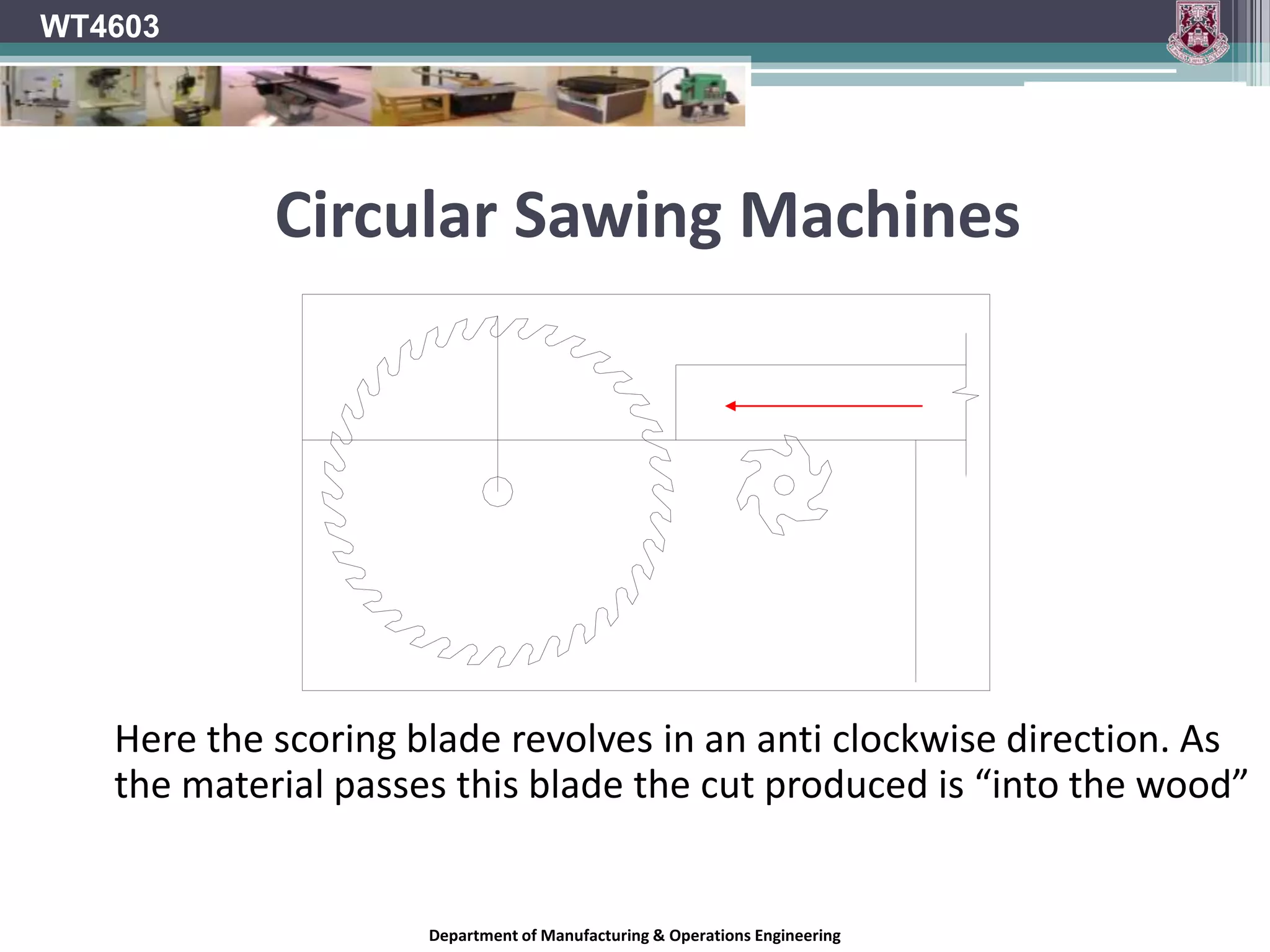 WT4603

Circular Sawing Machines

Here the scoring blade revolves in an anti clockwise direction. As the material passes this blade the cut produced is “into the wood”

Department of Manufacturing & Operations Engineering